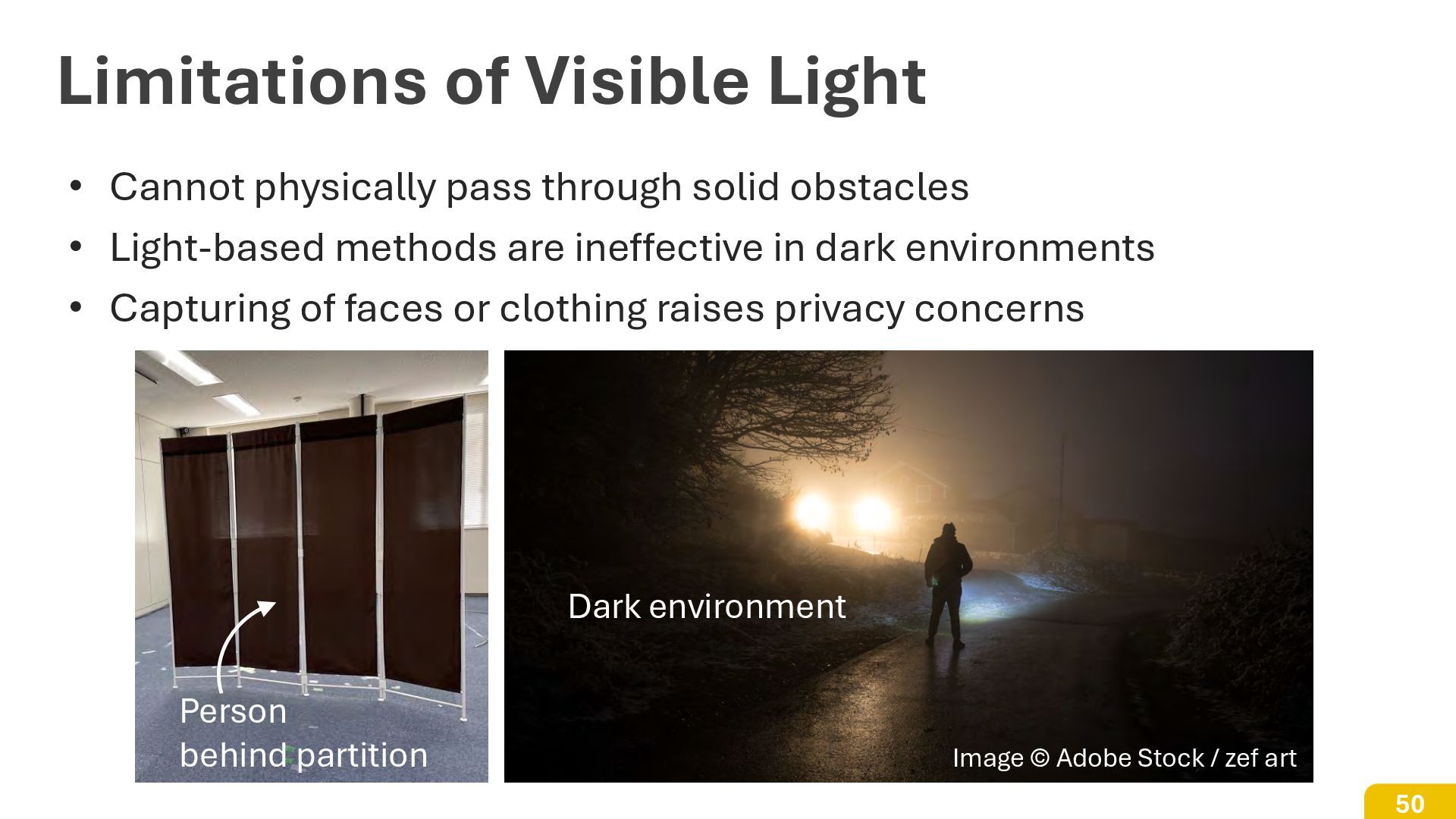 Limitations of Visible Light

• Cannot physically pass through solid obstacles
• Light-based methods are ineffective in dark environments
• Capturing of faces or clothing raises privacy concerns

Person
behind partition

Dark environment

Image © Adobe Stock / zef art

50